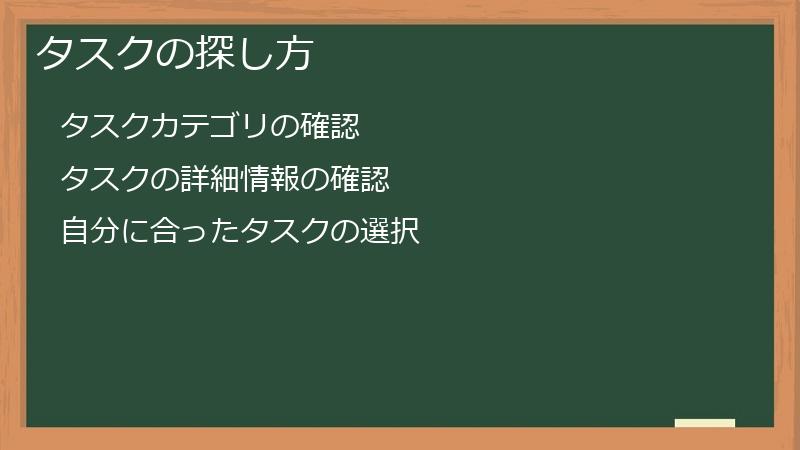 タスクの探し方

タスクカテゴリの確認

タスクの詳細情報の確認

自分に合ったタスクの選択